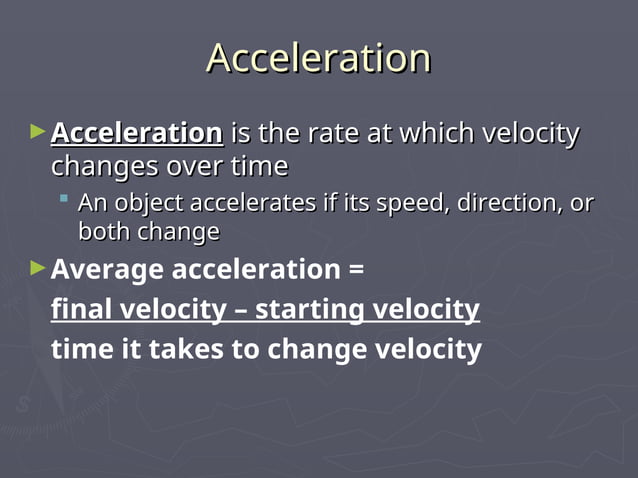 Acceleration

► Acceleration is the rate at which velocity changes over time

▪ An object accelerates if its speed, direction, or both change

► Average acceleration =

final velocity – starting velocity

time it takes to change velocity